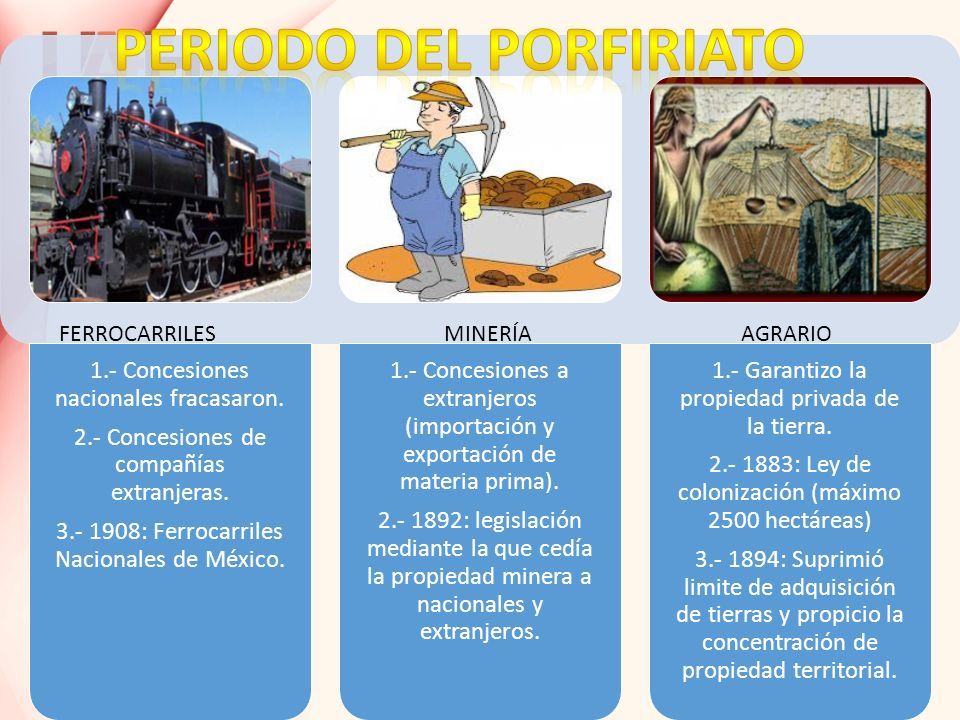 PERIODO DEL PORFIRIATO

FERROCARRILES

1.- Concesiones nacionales fracasaron.

2.- Concesiones de compañías extranjeras.

3.- 1908: Ferrocarriles Nacionales de México.

MINERÍA

1.- Concesiones a extranjeros (importación y exportación de materia prima).

2.- 1892: legislación mediante la que cedía la propiedad minera a nacionales y extranjeros.

AGRARIO

1.- Garantizo la propiedad privada de la tierra.

2.- 1883: Ley de colonización (máximo 2500 hectáreas)

3.- 1894: Suprimió limite de adquisición de tierras y propicio la concentración de propiedad territorial.